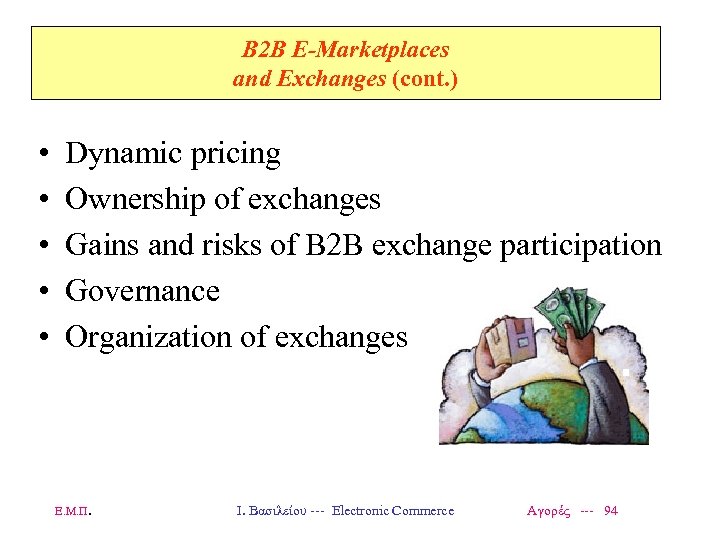 B2B E-Marketplaces
and Exchanges (cont.)

• Dynamic pricing
• Ownership of exchanges
• Gains and risks of B2B exchange participation
• Governance
• Organization of exchanges

Ε.Μ.Π.

Ι. Βασιλείου --- Electronic Commerce

Αγορές --- 94